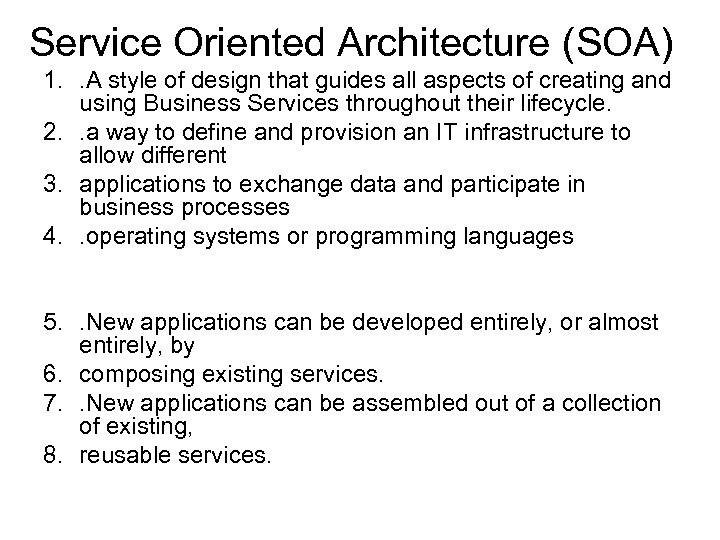 Service Oriented Architecture (SOA)

1. .A style of design that guides all aspects of creating and using Business Services throughout their lifecycle.
2. .a way to define and provision an IT infrastructure to allow different
3. applications to exchange data and participate in business processes
4. .operating systems or programming languages

5. .New applications can be developed entirely, or almost entirely, by
6. composing existing services.
7. .New applications can be assembled out of a collection of existing,
8. reusable services.